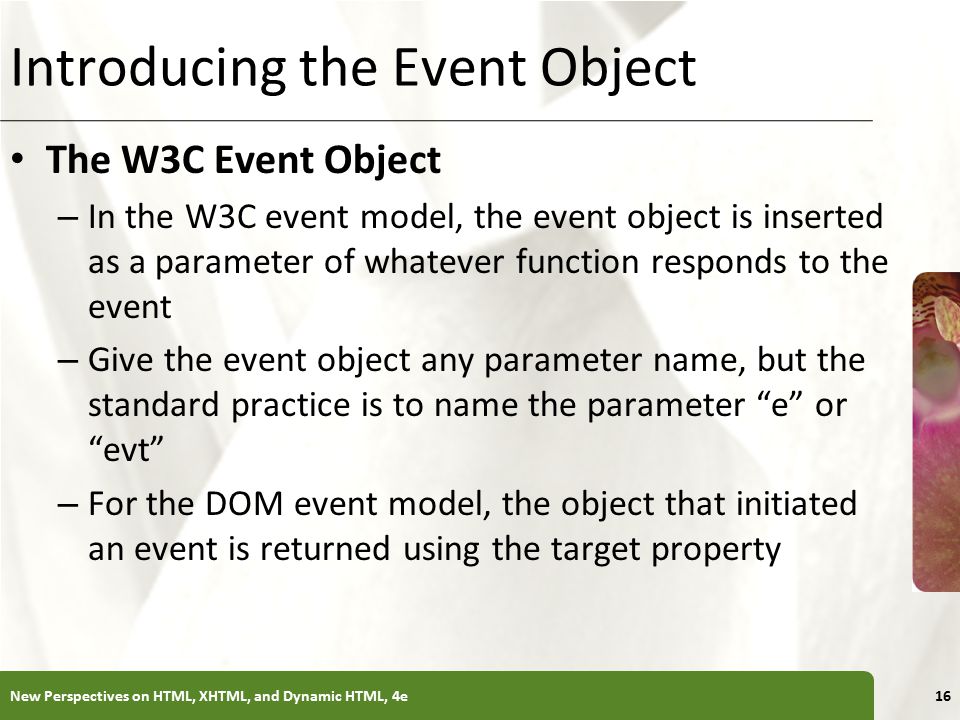 Introducing the Event Object

• The W3C Event Object

– In the W3C event model, the event object is inserted as a parameter of whatever function responds to the event

– Give the event object any parameter name, but the standard practice is to name the parameter “e” or “evt”

– For the DOM event model, the object that initiated an event is returned using the target property

New Perspectives on HTML, XHTML, and Dynamic HTML, 4e

16